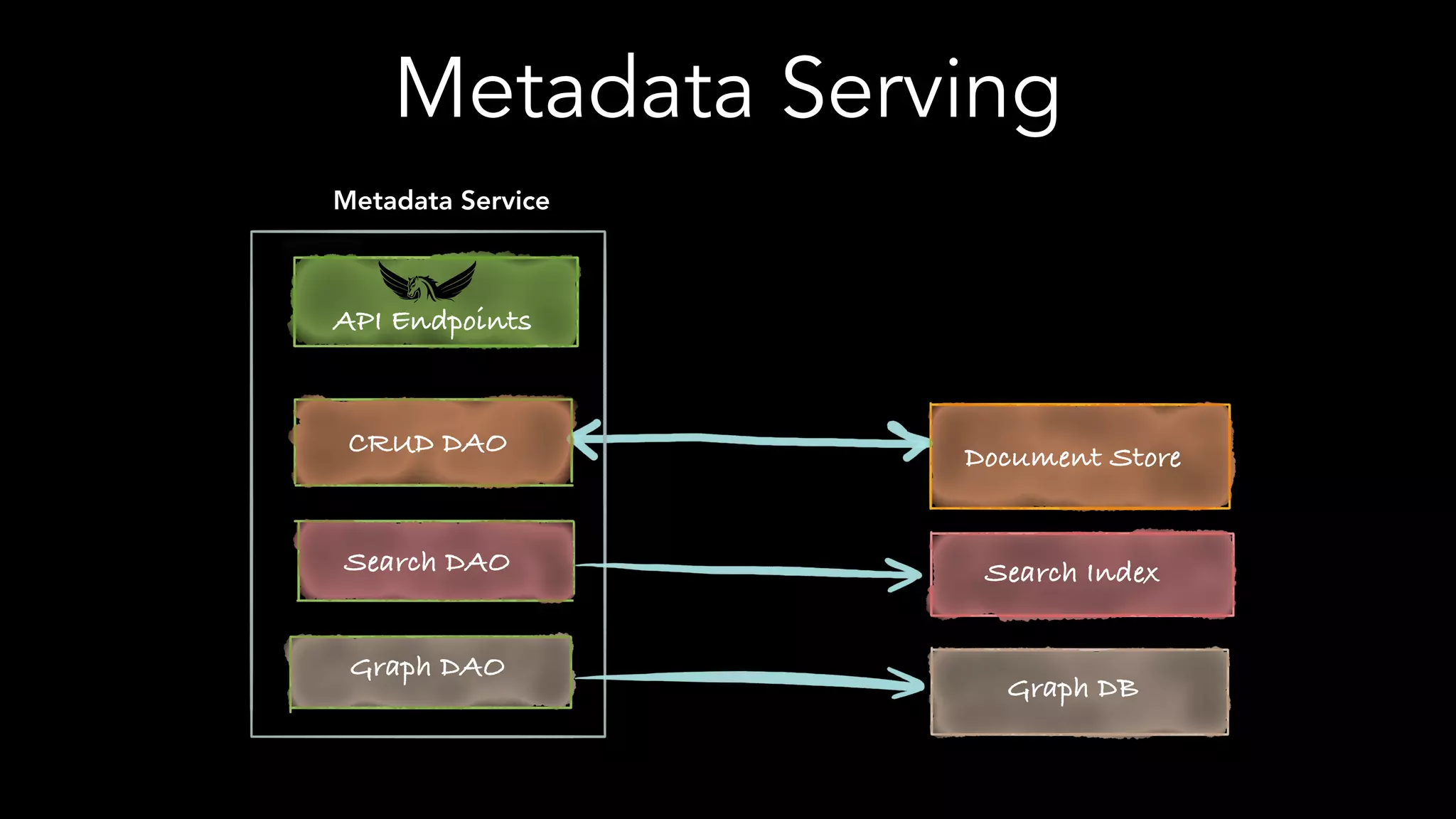 Metadata Serving

Metadata Service

API Endpoints

CRUD DAO

Search DAO

Graph DAO

Document Store

Search Index

Graph DB